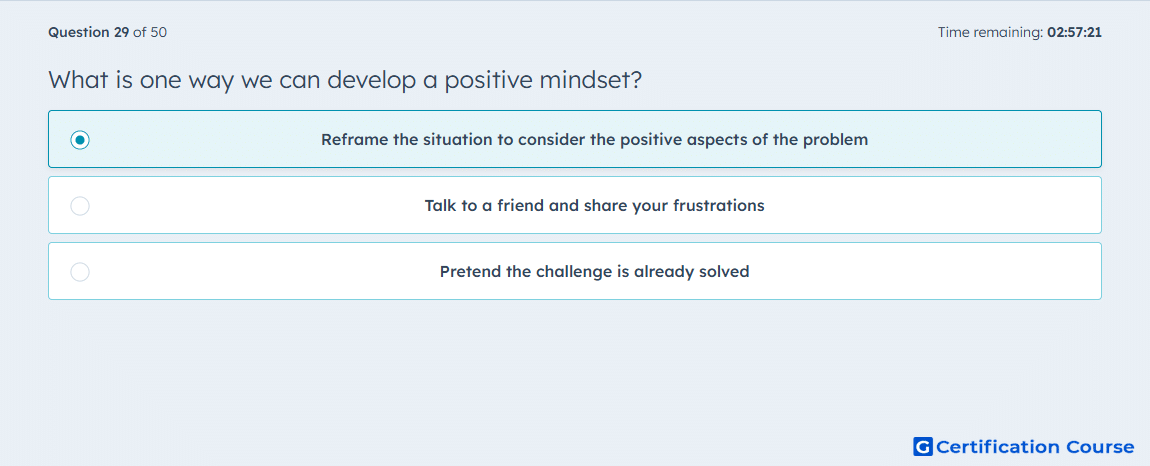 Question 29 of 50

Time remaining: 02:57:21

What is one way we can develop a positive mindset?

Reframe the situation to consider the positive aspects of the problem

Talk to a friend and share your frustrations

Pretend the challenge is already solved

G Certification Course